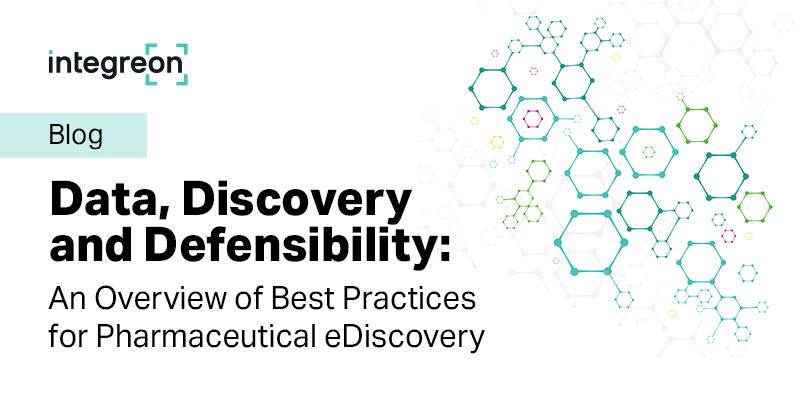 integreon

Blog

Data, Discovery and Defensibility:

An Overview of Best Practices for Pharmaceutical eDiscovery